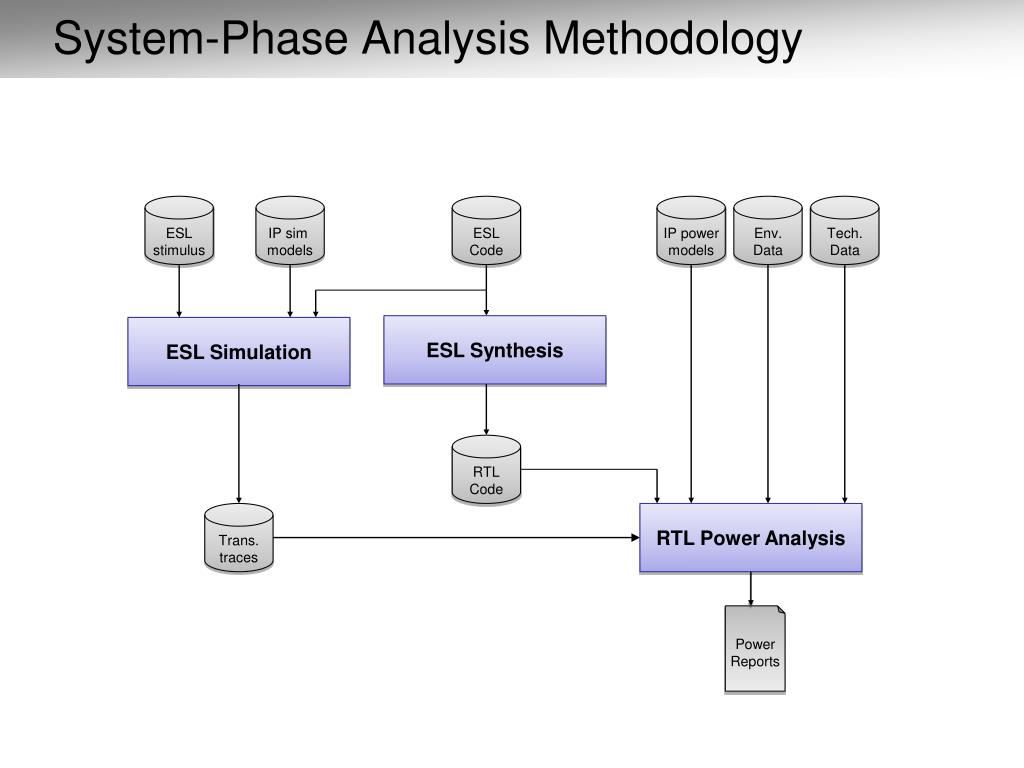 System-Phase Analysis Methodology

ESL stimulus

IP sim models

ESL Code

IP power models

Env. Data

Tech. Data

ESL Simulation

ESL Synthesis

RTL Code

Trans. traces

RTL Power Analysis

Power Reports